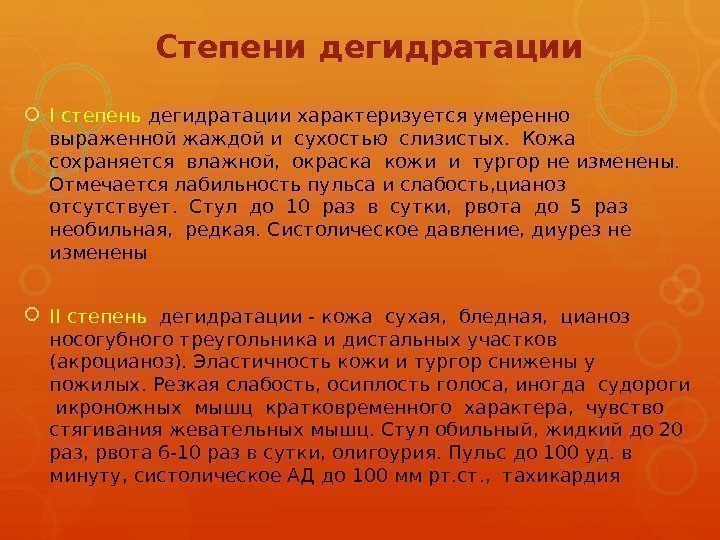 Степени дегидратации

I степень дегидратации характеризуется умеренно выраженной жаждой и сухостью слизистых. Кожа сохраняется влажной, окраска кожи и тургор не изменены. Отмечается лабильность пульса и слабость,цианоз отсутствует. Стул до 10 раз в сутки, рвота до 5 раз необильная, редкая. Систолическое давление, диурез не изменены

II степень дегидратации - кожа сухая, бледная, цианоз носогубного треугольника и дистальных участков (акроцианоз). Эластичность кожи и тургор снижены у пожилых. Резкая слабость, осиплость голоса, иногда судороги икроножных мышц кратковременного характера, чувство стягивания жевательных мышц. Стул обильный, жидкий до 20 раз, рвота 6-10 раз в сутки, олигоурия. Пульс до 100 уд. в минуту, систолическое АД до 100 мм рт.ст., тахикардия